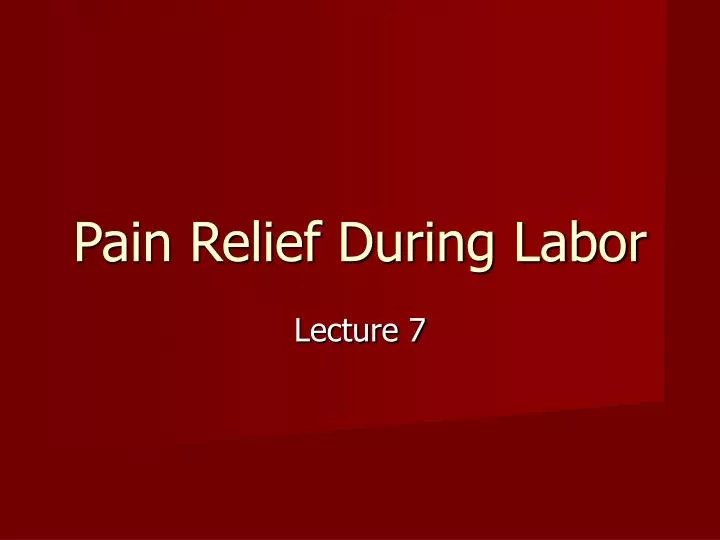 Pain Relief During Labor

Lecture 7